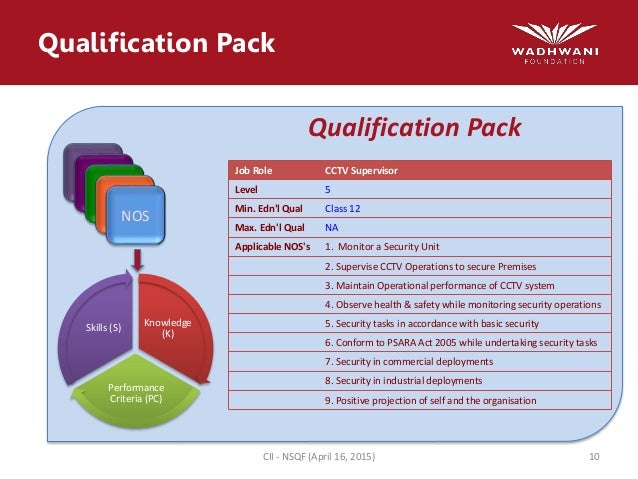 Qualification Pack

WADHWANI FOUNDATION

Qualification Pack

NOS

Skills (S)

Knowledge (K)

Performance Criteria (PC)

| Job Role | CCTV Supervisor |
|---|---|
| Level | 5 |
| Min. Edn'l Qual | Class 12 |
| Max. Edn'l Qual | NA |
| Applicable NOS's | 1. Monitor a Security Unit |
| | 2. Supervise CCTV Operations to secure Premises |
| | 3. Maintain Operational performance of CCTV system |
| | 4. Observe health & safety while monitoring security operations |
| | 5. Security tasks in accordance with basic security |
| | 6. Conform to PSARA Act 2005 while undertaking security tasks |
| | 7. Security in commercial deployments |
| | 8. Security in industrial deployments |
| | 9. Positive projection of self and the organisation |

CII - NSQF (April 16, 2015)

10